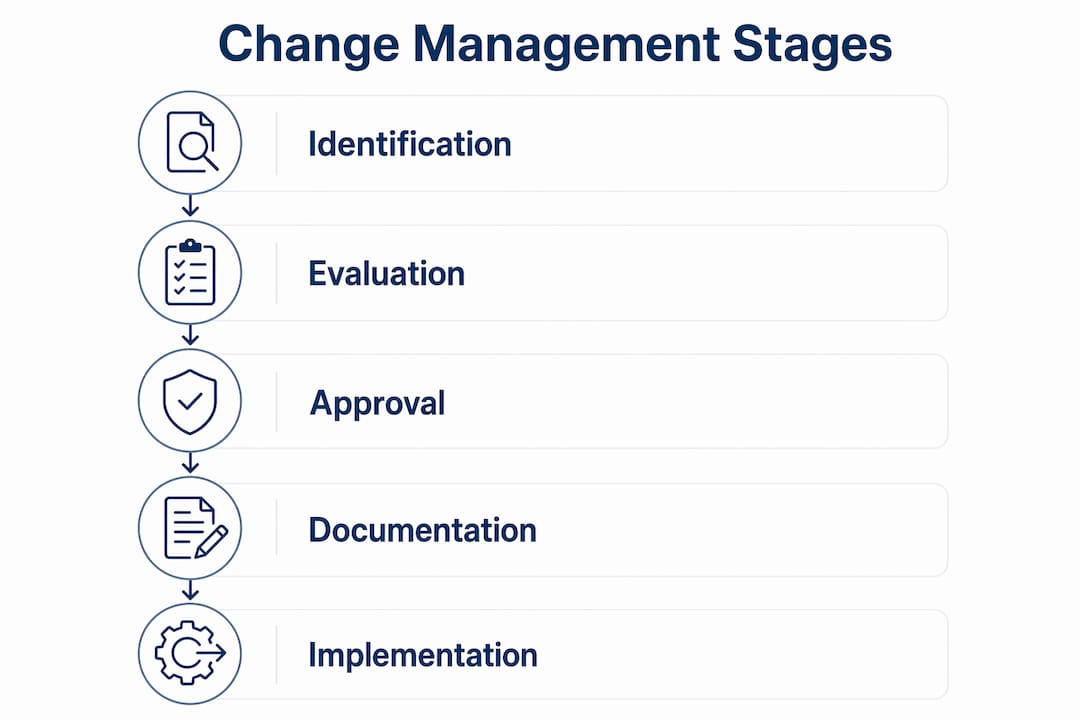 Change Management Stages

Identification

Evaluation

Approval

Documentation

Implementation